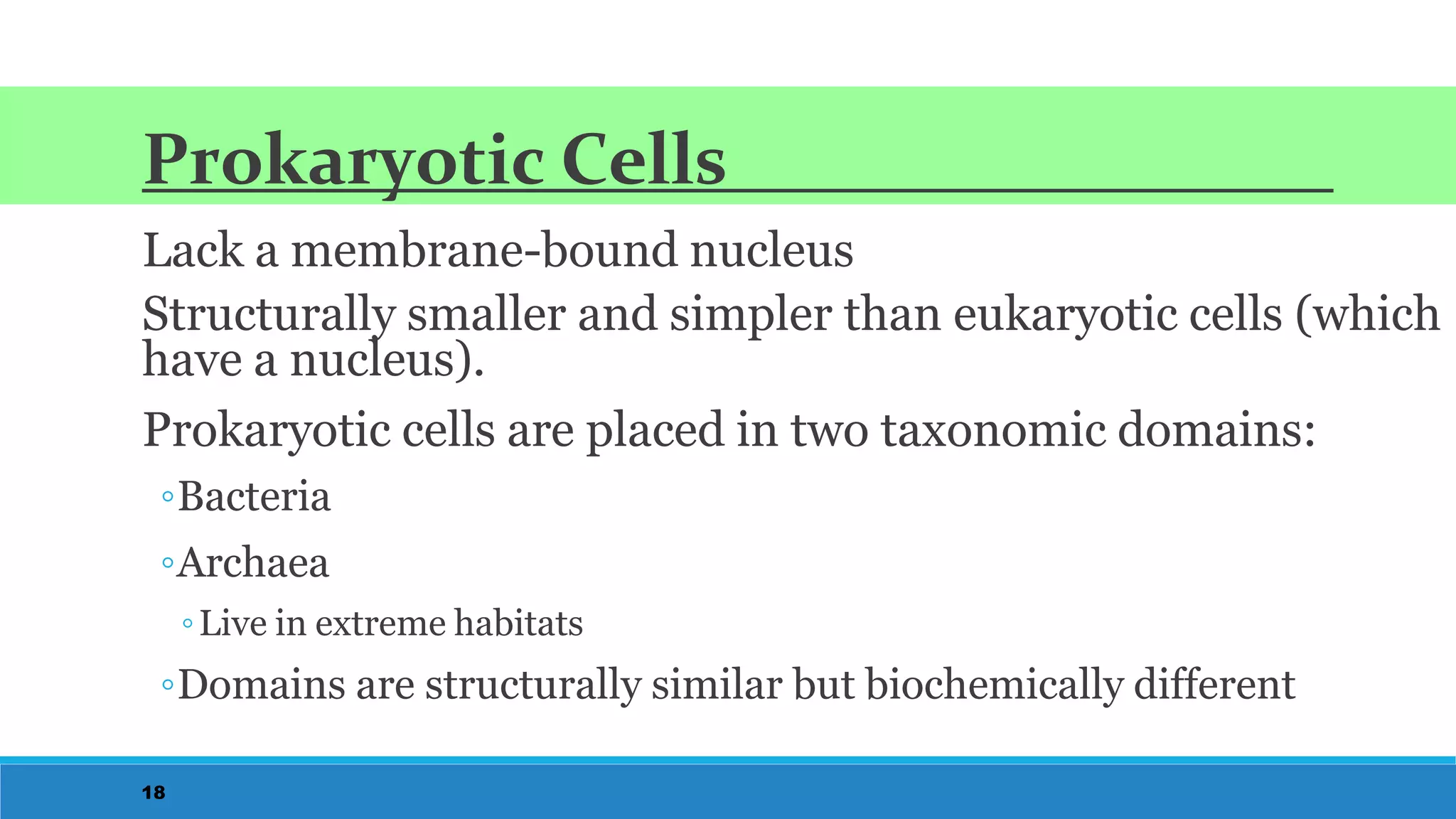 Prokaryotic Cells

Lack a membrane-bound nucleus

Structurally smaller and simpler than eukaryotic cells (which have a nucleus).

Prokaryotic cells are placed in two taxonomic domains:

◦Bacteria

◦Archaea

◦Live in extreme habitats

◦Domains are structurally similar but biochemically different

18